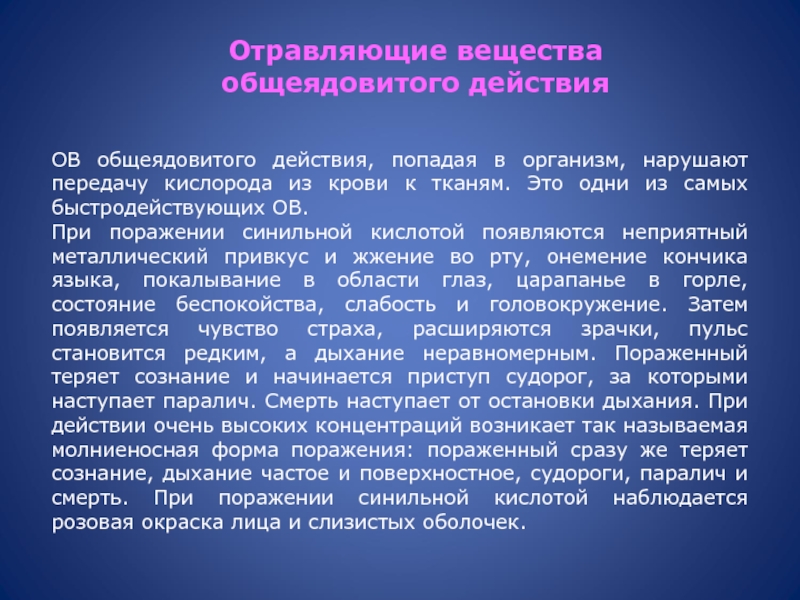 Отравляющие вещества общеядовитого действия

ОВ общеядовитого действия, попадая в организм, нарушают передачу кислорода из крови к тканям. Это одни из самых быстродействующих ОВ.
При поражении синильной кислотой появляются неприятный металлический привкус и жжение во рту, онемение кончика языка, покалывание в области глаз, царапанье в горле, состояние беспокойства, слабость и головокружение. Затем появляется чувство страха, расширяются зрачки, пульс становится редким, а дыхание неравномерным. Пораженный теряет сознание и начинается приступ судорог, за которыми наступает паралич. Смерть наступает от остановки дыхания. При действии очень высоких концентраций возникает так называемая молниеносная форма поражения: пораженный сразу же теряет сознание, дыхание частое и поверхностное, судороги, паралич и смерть. При поражении синильной кислотой наблюдается розовая окраска лица и слизистых оболочек.